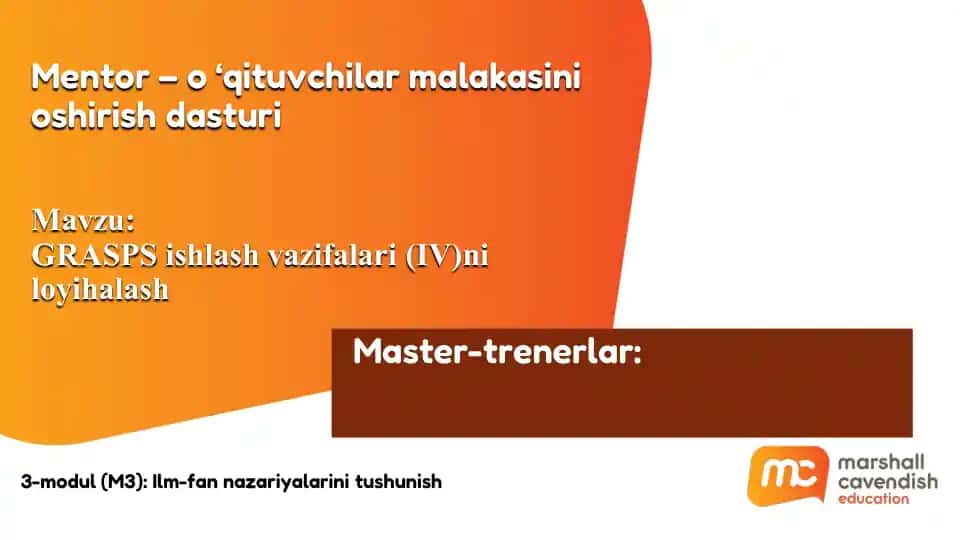 Mentor – o ‘qituvchilar malakasini oshirish dasturi

Mavzu:
GRASPS ishlash vazifalari (IV)ni loyihalash

Master-trenerlar:

3-modul (M3): Ilm-fan nazariyalarini tushunish

mc marshall cavendish education